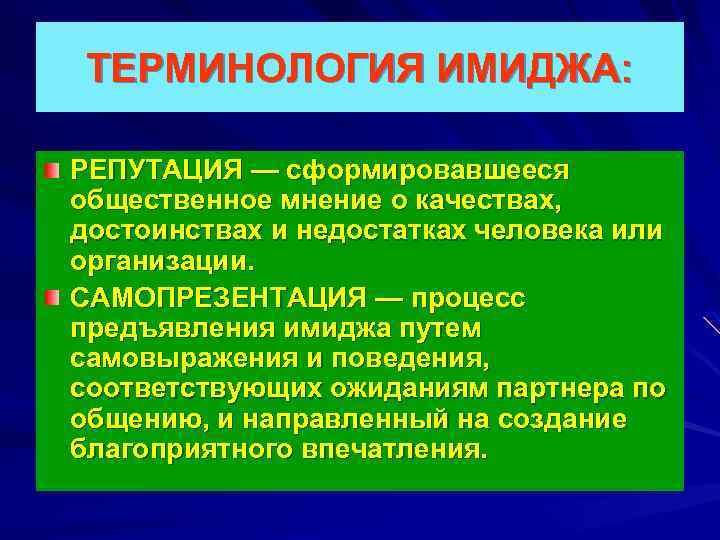 ТЕРМИНОЛОГИЯ ИМИДЖА:

РЕПУТАЦИЯ — сформировавшееся общественное мнение о качествах, достоинствах и недостатках человека или организации.

САМОПРЕЗЕНТАЦИЯ — процесс предъявления имиджа путем самовыражения и поведения, соответствующих ожиданиям партнера по общению, и направленный на создание благоприятного впечатления.